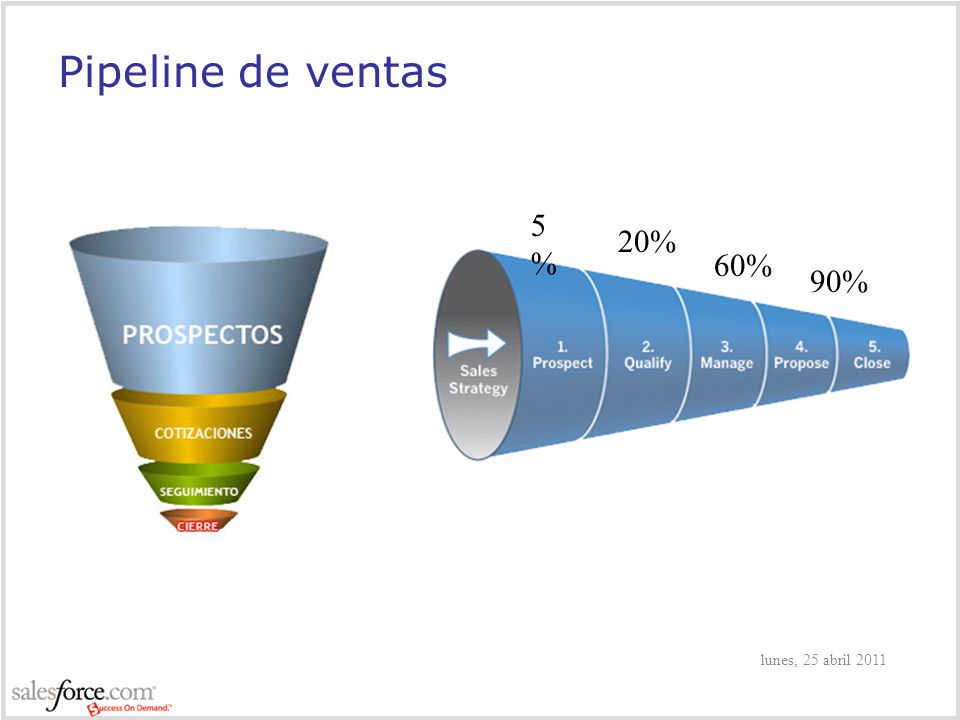 Pipeline de ventas

PROSPECTOS

COTIZACIONES

SEGUIMIENTO

CIERRE

5
%

20%

60%

90%

Sales Strategy

1. Prospect

2. Qualify

3. Manage

4. Propose

5. Close

lunes, 25 abril 2011

salesforce.com
Success On Demand.